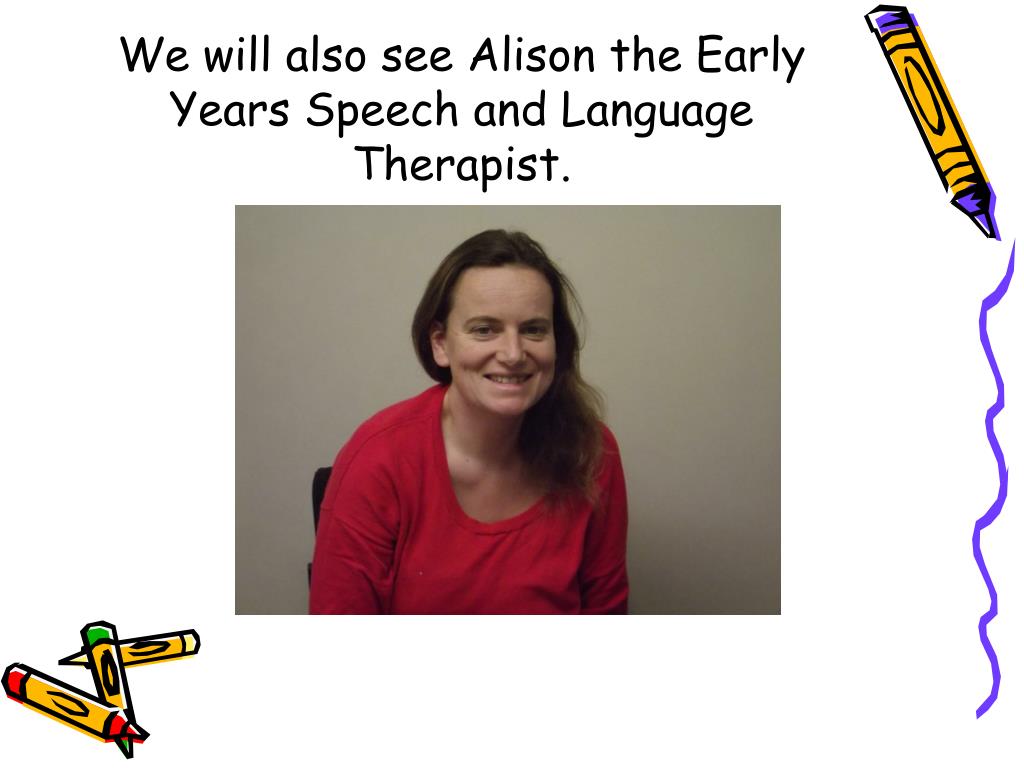 We will also see Alison the Early Years Speech and Language Therapist.